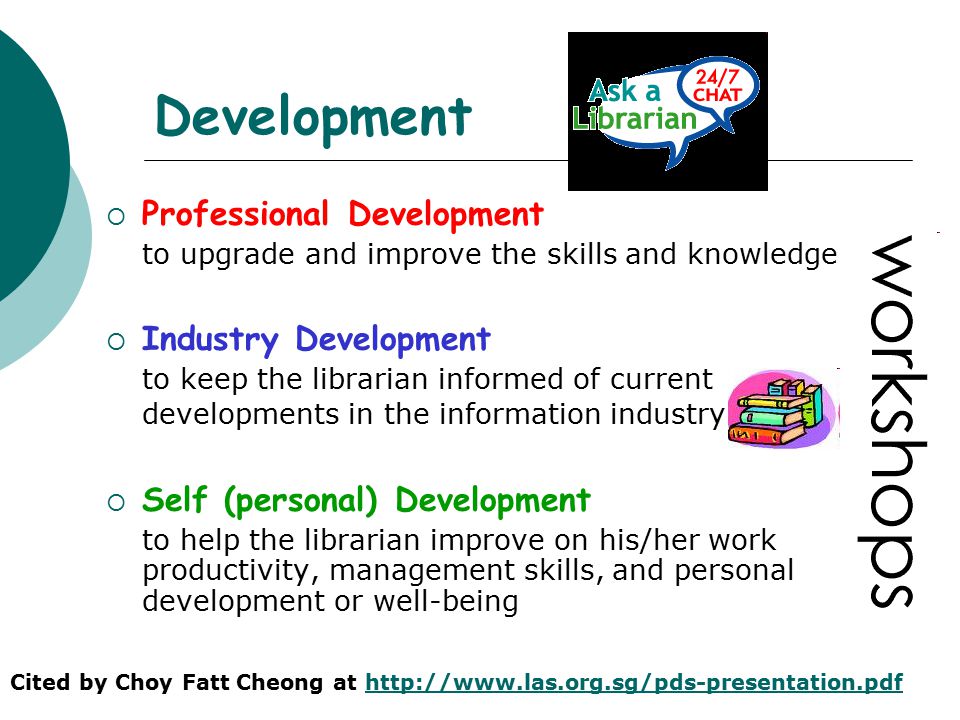 Development

Ask a Librarian 24/7 CHAT

○ Professional Development
to upgrade and improve the skills and knowledge

○ Industry Development
to keep the librarian informed of current developments in the information industry

○ Self (personal) Development
to help the librarian improve on his/her work productivity, management skills, and personal development or well-being

workshops

Cited by Choy Fatt Cheong at http://www.las.org.sg/pds-presentation.pdf